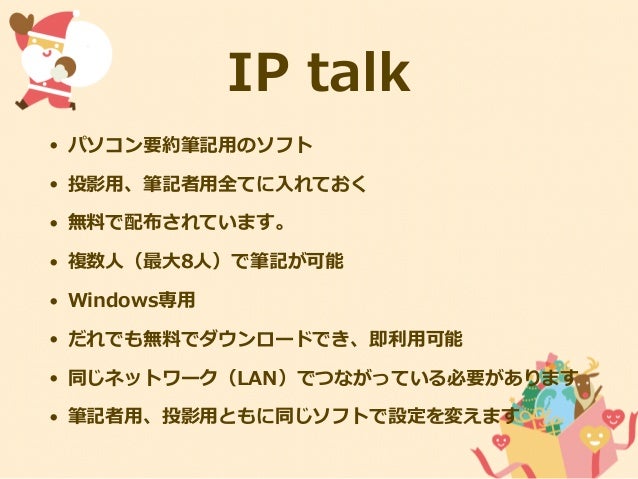 IP talk

• パソコン要約筆記用のソフト
• 投影用、筆記者用全てに入れておく
• 無料で配布されています。
• 複数人（最大8人）で筆記が可能
• Windows専用
• だれでも無料でダウンロードでき、即利用可能
• 同じネットワーク（LAN）でつながっている必要があります
• 筆記者用、投影用ともに同じソフトで設定を変えます